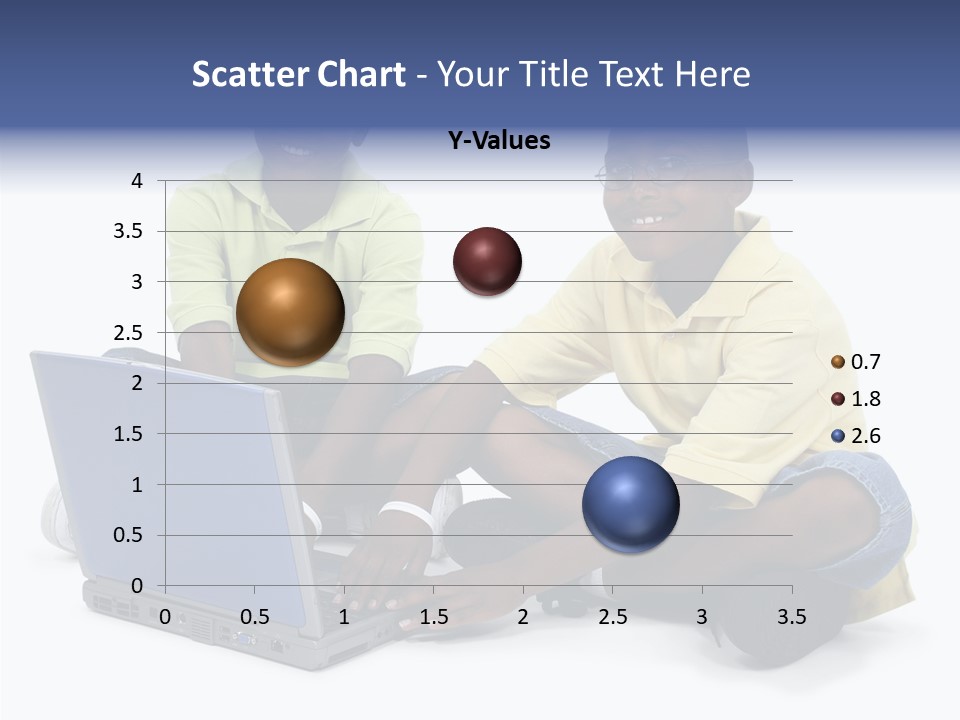 Scatter Chart - Your Title Text Here

Y-Values

4
3.5
3
2.5
2
1.5
1
0.5
0

0 0.5 1 1.5 2 2.5 3 3.5

0.7
1.8
2.6